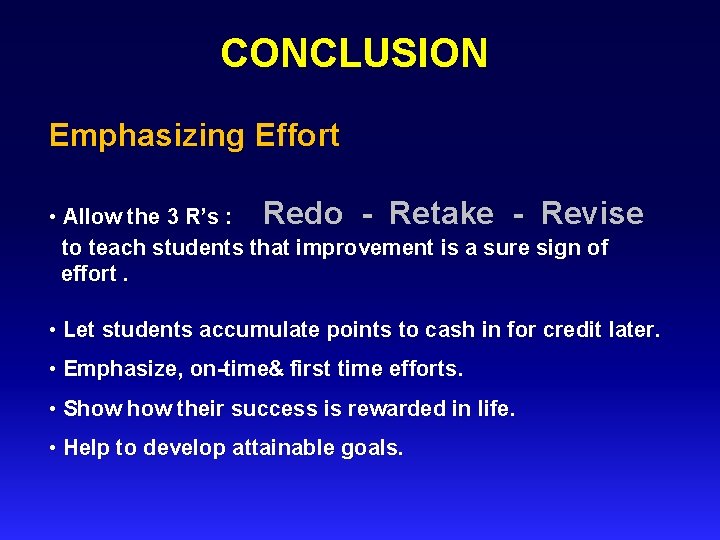 CONCLUSION

Emphasizing Effort

• Allow the 3 R's : Redo - Retake - Revise to teach students that improvement is a sure sign of effort .

• Let students accumulate points to cash in for credit later.

• Emphasize, on-time& first time efforts.

• Show how their success is rewarded in life.

• Help to develop attainable goals.